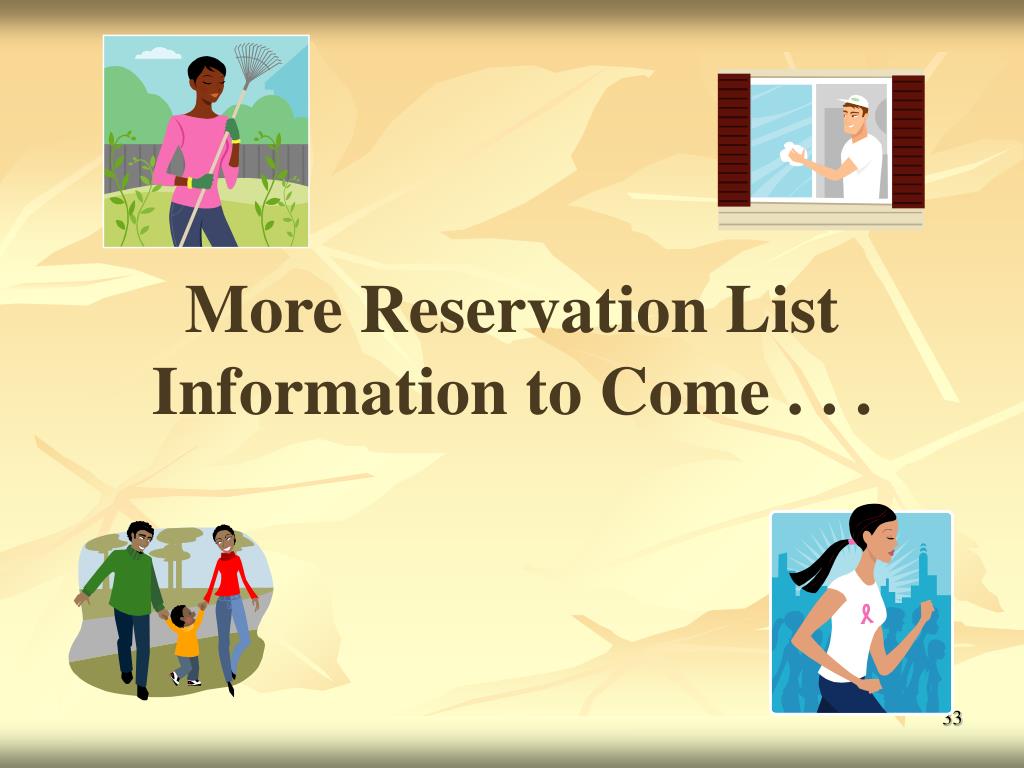 More Reservation List Information to Come . . .

33